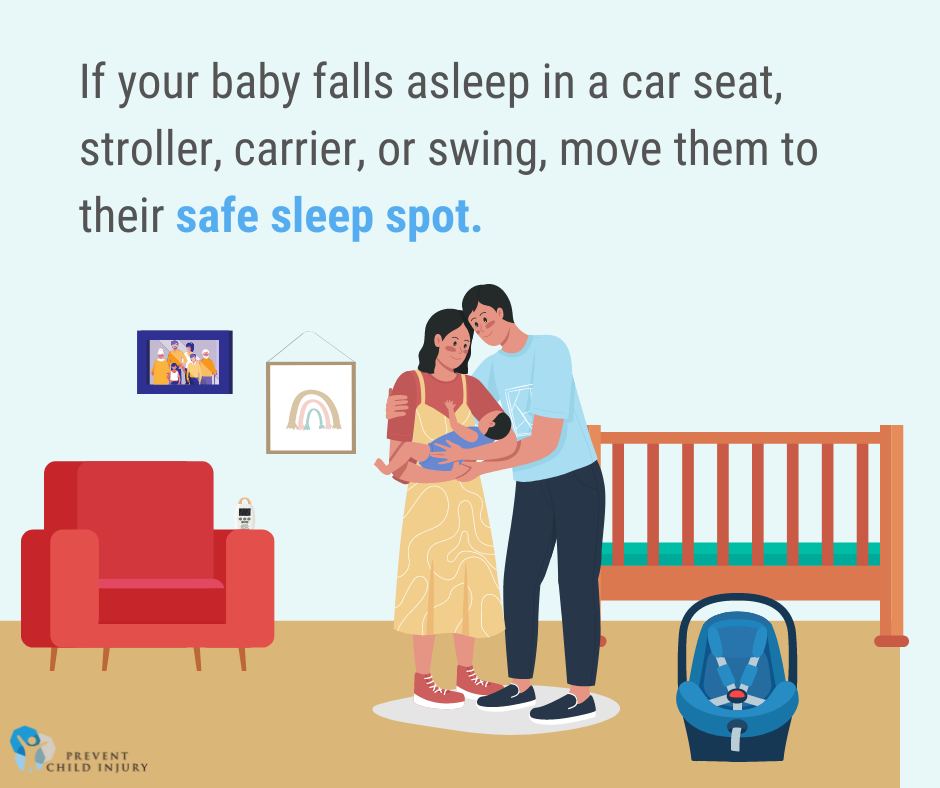 If your baby falls asleep in a car seat, stroller, carrier, or swing, move them to their safe sleep spot.

PREVENT CHILD INJURY